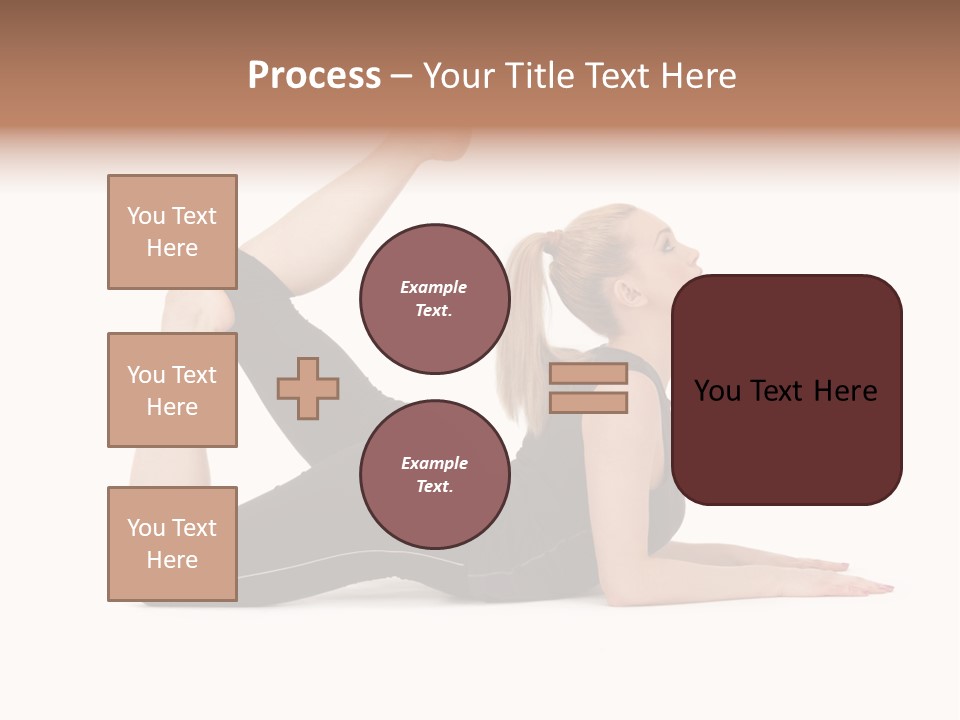 Process – Your Title Text Here

You Text Here

You Text Here

You Text Here

Example Text.

Example Text.

You Text Here